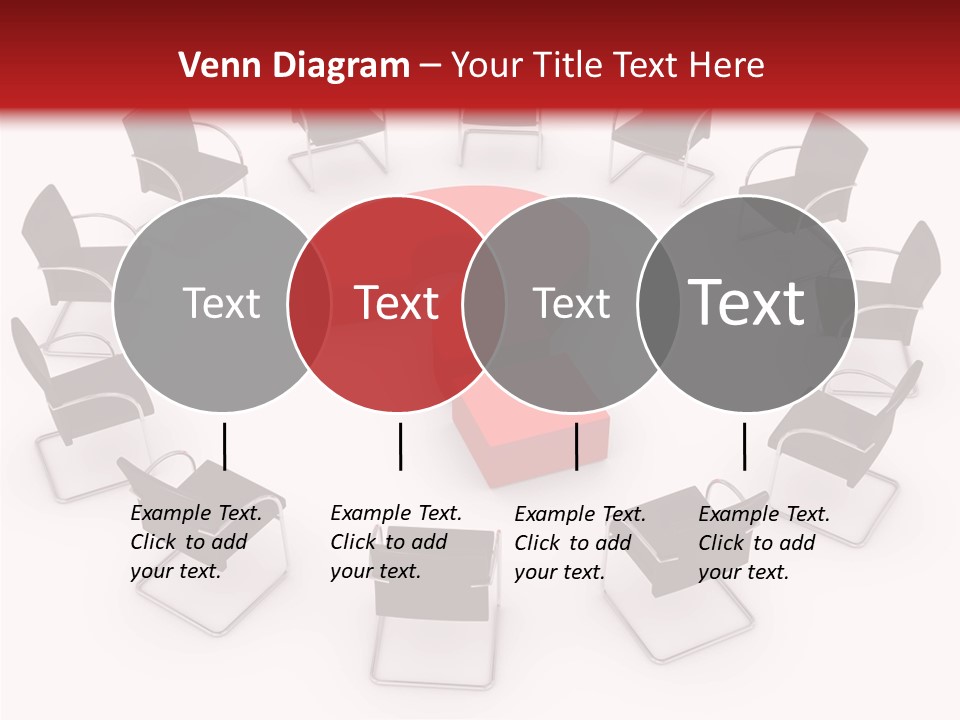 Venn Diagram – Your Title Text Here

Text

Text

Text

Text

Example Text. Click to add your text.

Example Text. Click to add your text.

Example Text. Click to add your text.

Example Text. Click to add your text.